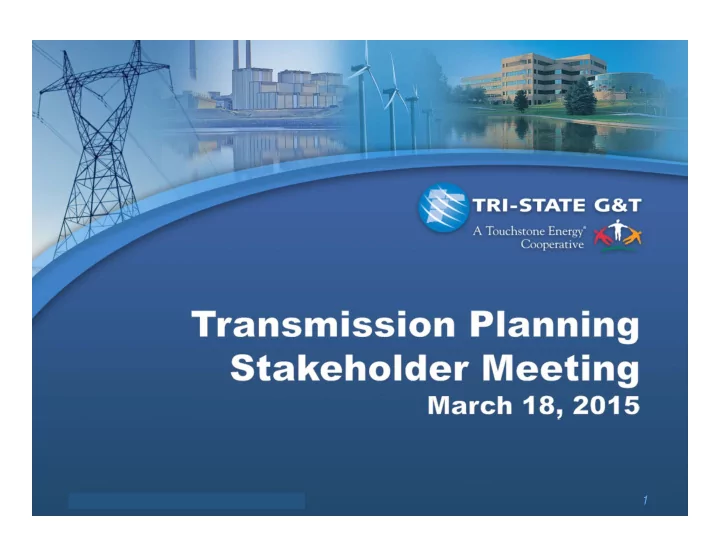 TRI-STATE G&T
A Touchstone Energy® Cooperative

Transmission Planning Stakeholder Meeting
March 18, 2015

1